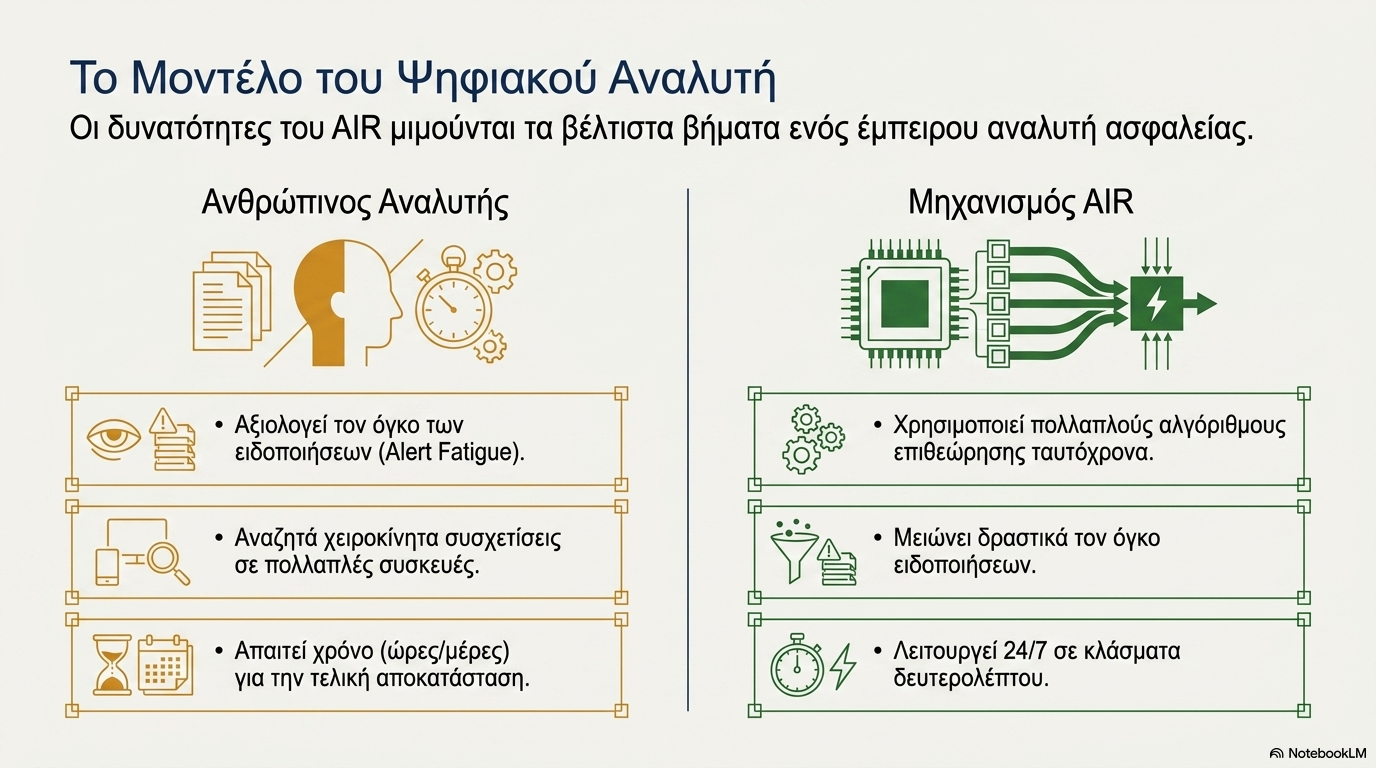 Το Μοντέλο του Ψηφιακού Αναλυτή

Οι δυνατότητες του AIR μιμούνται τα βέλτιστα βήματα ενός έμπειρου αναλυτή ασφαλείας.

Ανθρώπινος Αναλυτής

• Αξιολογεί τον όγκο των ειδοποιήσεων (Alert Fatigue).

• Αναζητά χειροκίνητα συσχετίσεις σε πολλαπλές συσκευές.

• Απαιτεί χρόνο (ώρες/μέρες) για την τελική αποκατάσταση.

Μηχανισμός AIR

• Χρησιμοποιεί πολλαπλούς αλγόριθμους επιθεώρησης ταυτόχρονα.

• Μειώνει δραστικά τον όγκο ειδοποιήσεων.

• Λειτουργεί 24/7 σε κλάσματα δευτερολέπτου.

NotebookLM